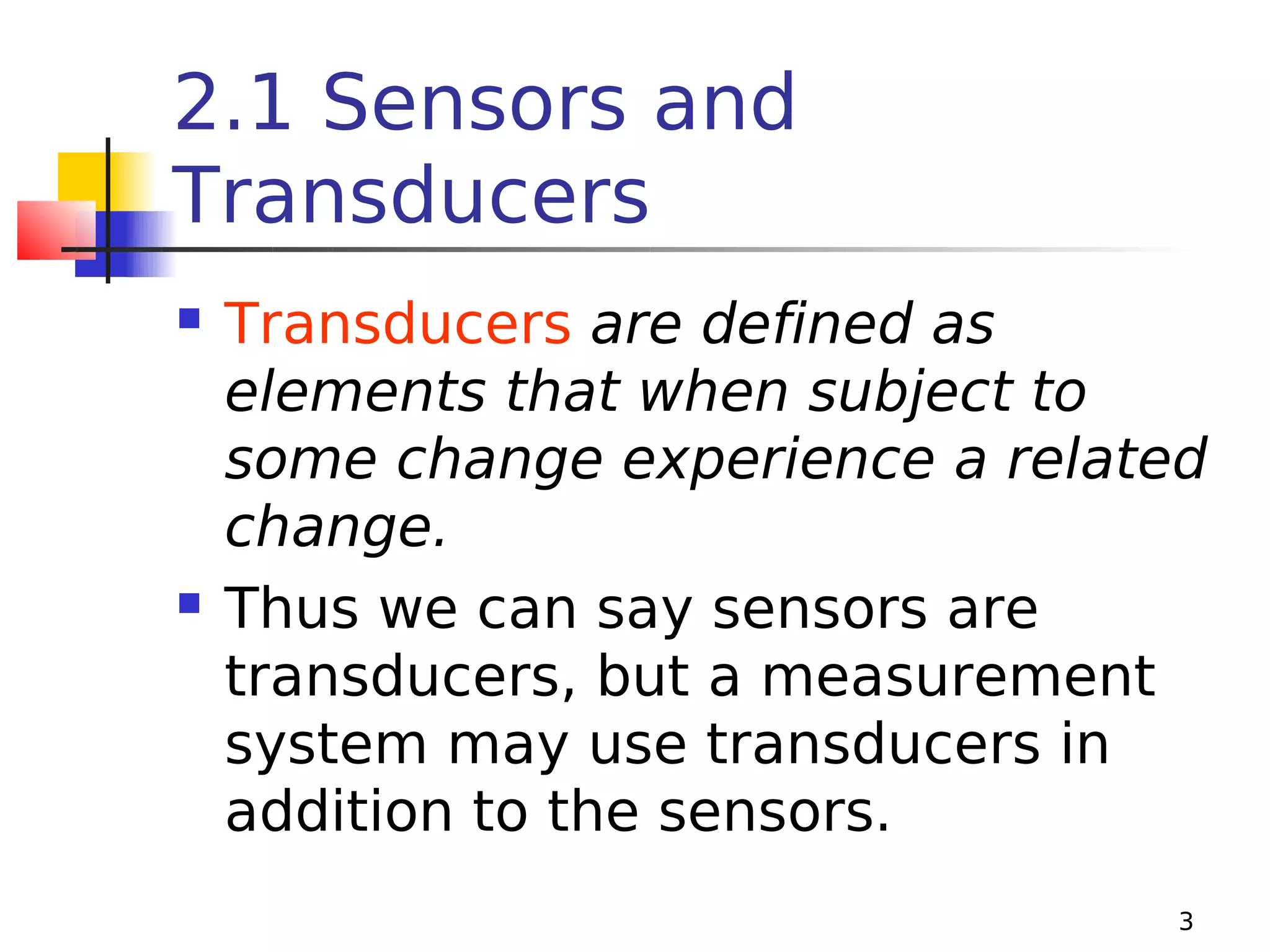 2.1 Sensors and Transducers

- Transducers are defined as elements that when subject to some change experience a related change.
- Thus we can say sensors are transducers, but a measurement system may use transducers in addition to the sensors.

3